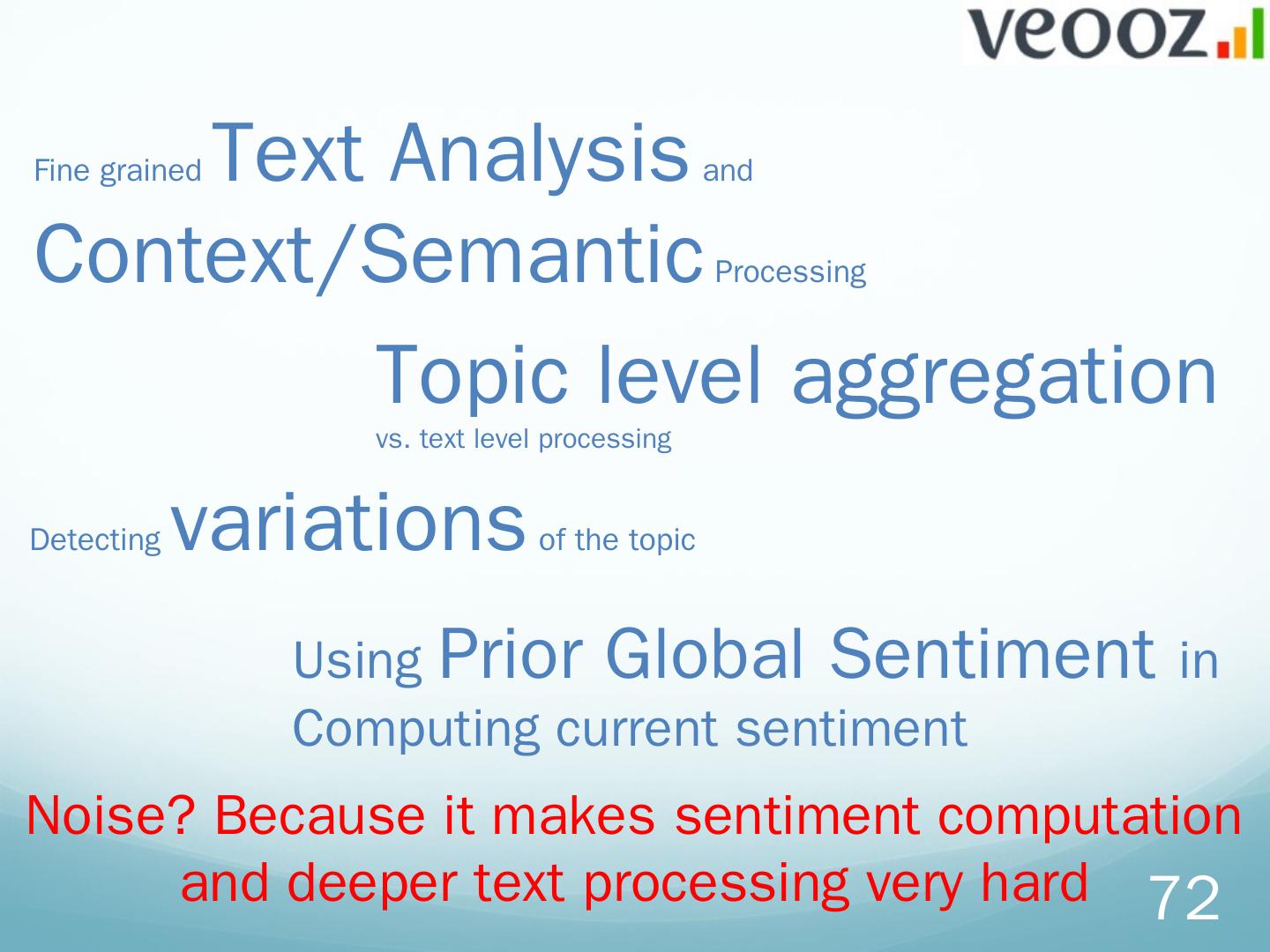 veooz

Fine grained Text Analysis and Context/Semantic Processing

Topic level aggregation
vs. text level processing

Detecting variations of the topic

Using Prior Global Sentiment in Computing current sentiment

Noise? Because it makes sentiment computation and deeper text processing very hard

72